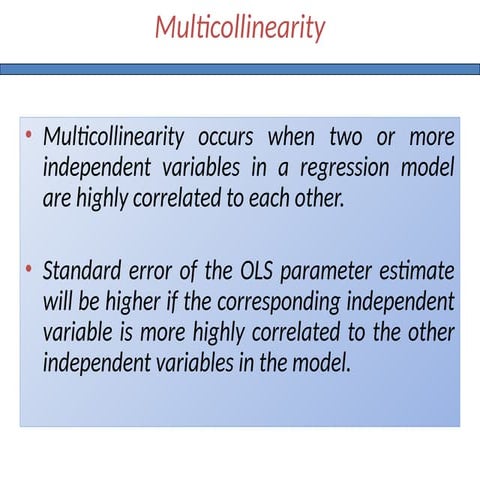 Multicollinearity

• Multicollinearity occurs when two or more independent variables in a regression model are highly correlated to each other.

• Standard error of the OLS parameter estimate will be higher if the corresponding independent variable is more highly correlated to the other independent variables in the model.